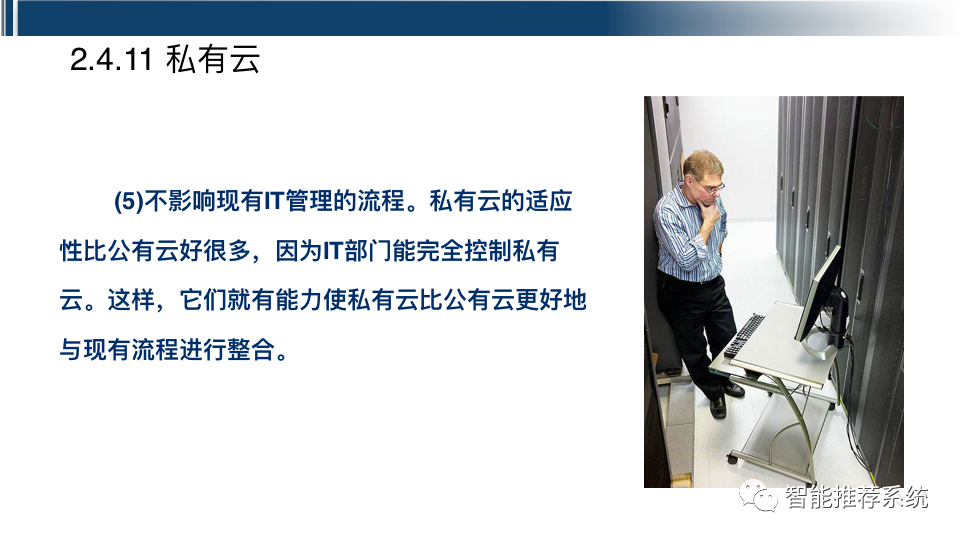 2.4.11 私有云

(5)不影响现有IT管理的流程。私有云的适应性比公有云好很多，因为IT部门能完全控制私有云。这样，它们就有能力使私有云比公有云更好地与现有流程进行整合。

智能推荐系统